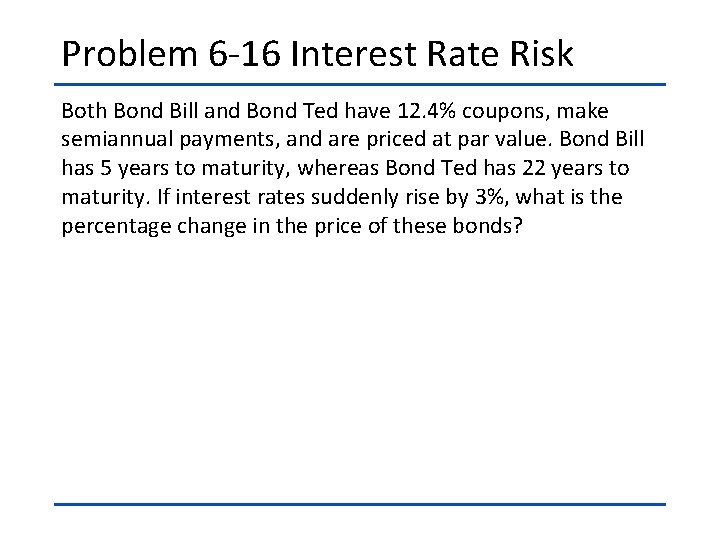 Problem 6-16 Interest Rate Risk

Both Bond Bill and Bond Ted have 12.4% coupons, make semiannual payments, and are priced at par value. Bond Bill has 5 years to maturity, whereas Bond Ted has 22 years to maturity. If interest rates suddenly rise by 3%, what is the percentage change in the price of these bonds?